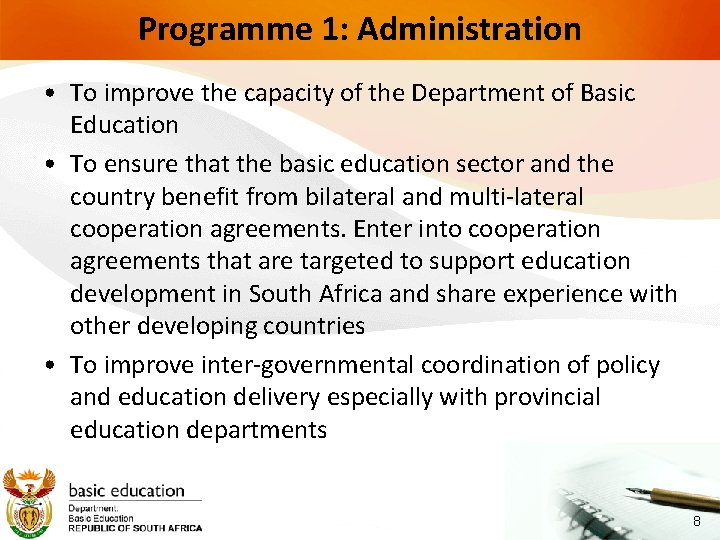 Programme 1: Administration

• To improve the capacity of the Department of Basic Education

• To ensure that the basic education sector and the country benefit from bilateral and multi-lateral cooperation agreements. Enter into cooperation agreements that are targeted to support education development in South Africa and share experience with other developing countries

• To improve inter-governmental coordination of policy and education delivery especially with provincial education departments

basic education
Department:
Basic Education
REPUBLIC OF SOUTH AFRICA

8